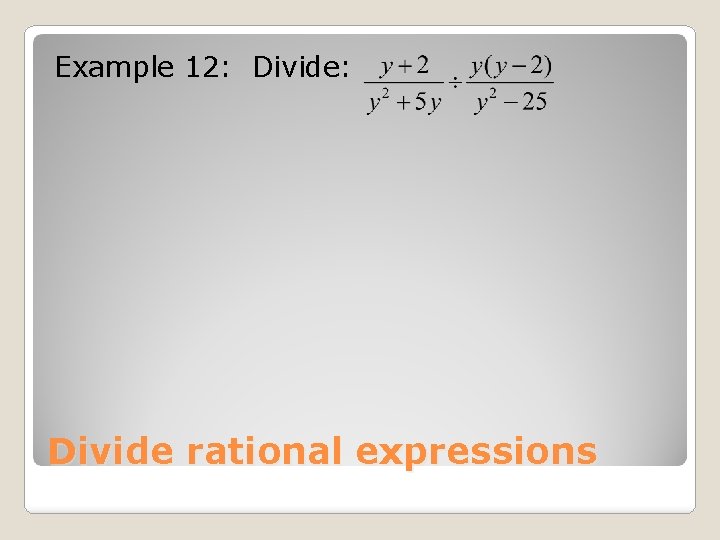 Example 12: Divide: $\frac{y+2}{y^2+5y} \div \frac{y(y-2)}{y^2-25}$

Divide rational expressions